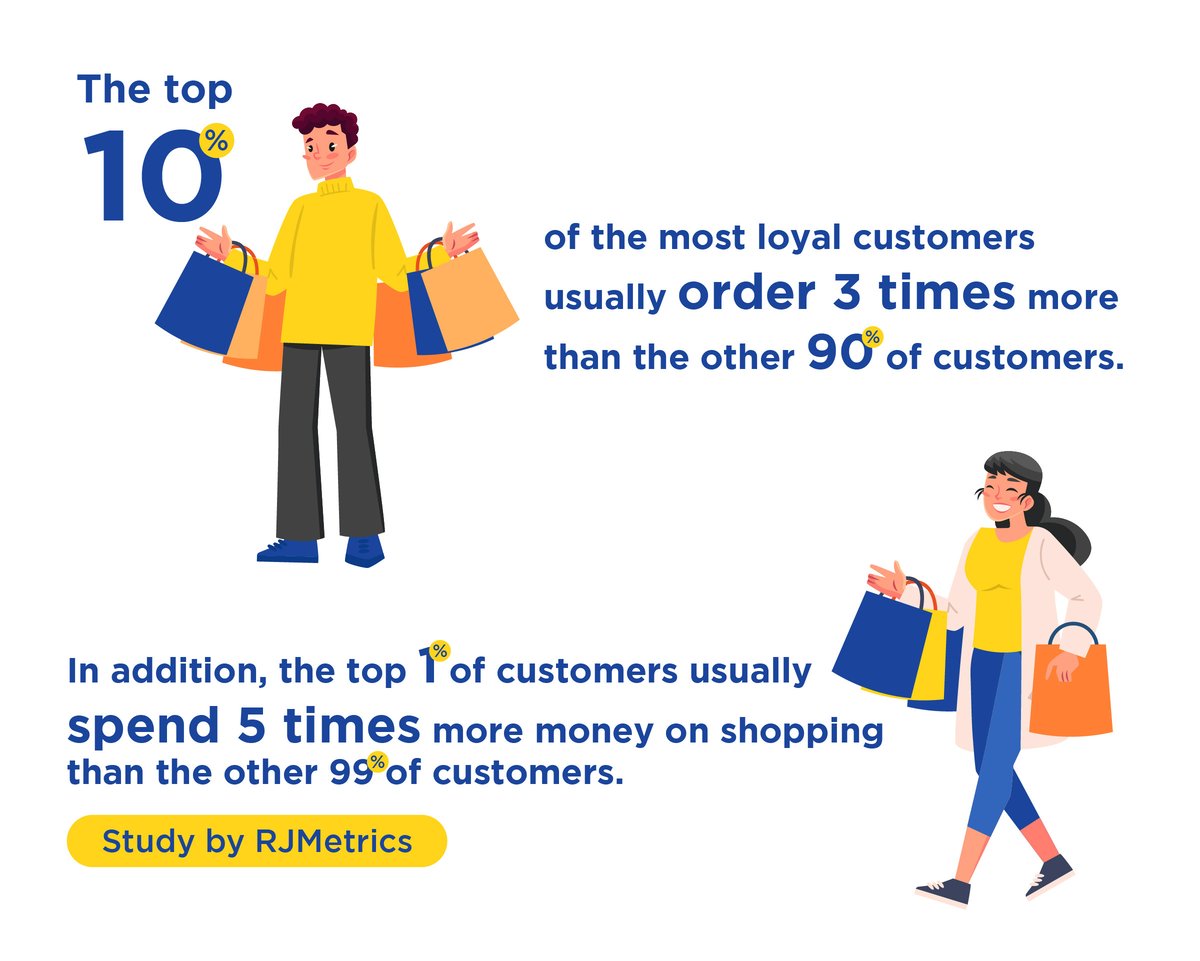 The top 10%

of the most loyal customers usually order 3 times more than the other 90% of customers.

In addition, the top 1% of customers usually spend 5 times more money on shopping than the other 99% of customers.

Study by RJMetrics